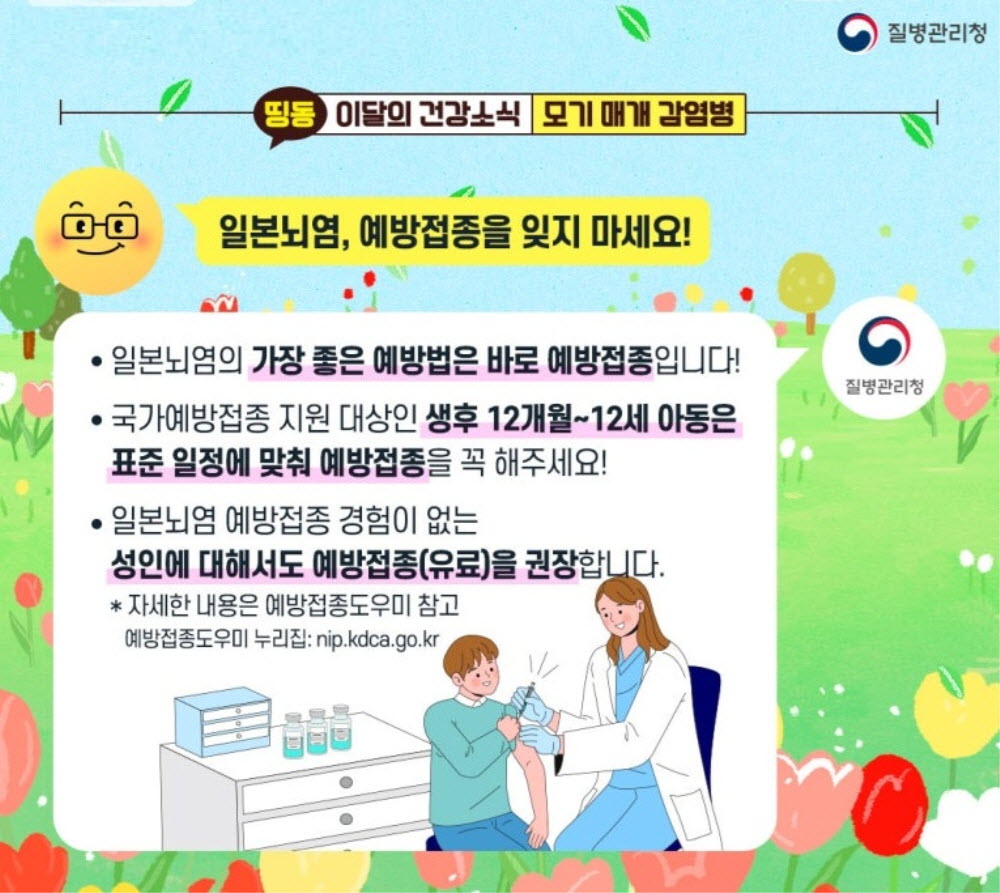 질병관리청

띵동 이달의 건강소식 모기 매개 감염병

일본뇌염, 예방접종을 잊지 마세요!

질병관리청

• 일본뇌염의 가장 좋은 예방법은 바로 예방접종입니다!

• 국가예방접종 지원 대상인 생후 12개월~12세 아동은 표준 일정에 맞춰 예방접종을 꼭 해주세요!

• 일본뇌염 예방접종 경험이 없는 성인에 대해서도 예방접종(유료)을 권장합니다.

* 자세한 내용은 예방접종도우미 참고
예방접종도우미 누리집: nip.kdca.go.kr